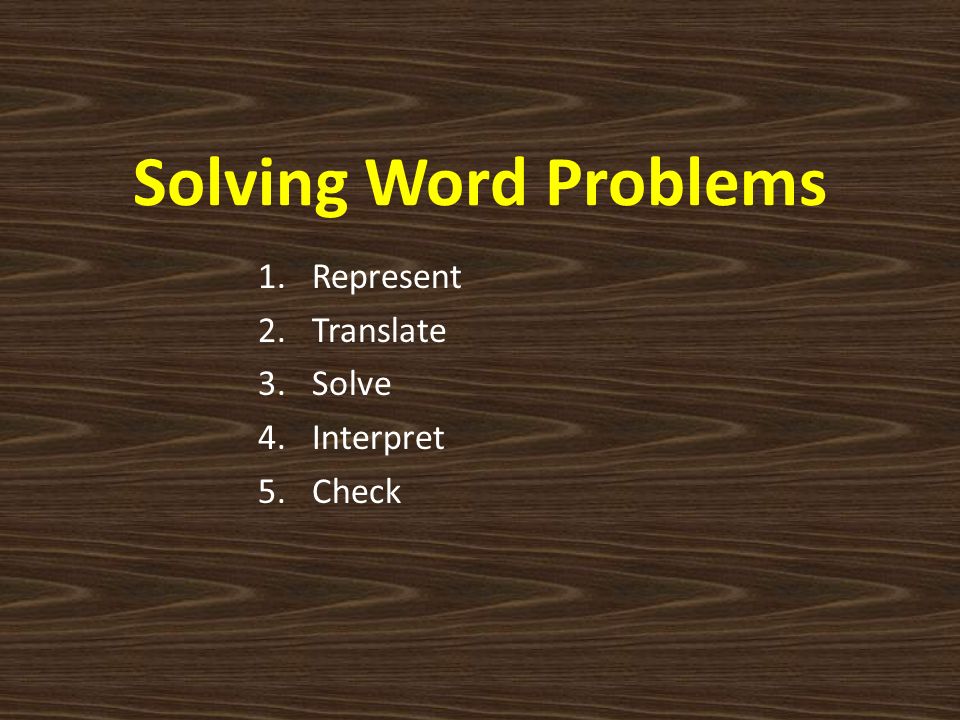 Solving Word Problems

1. Represent
2. Translate
3. Solve
4. Interpret
5. Check